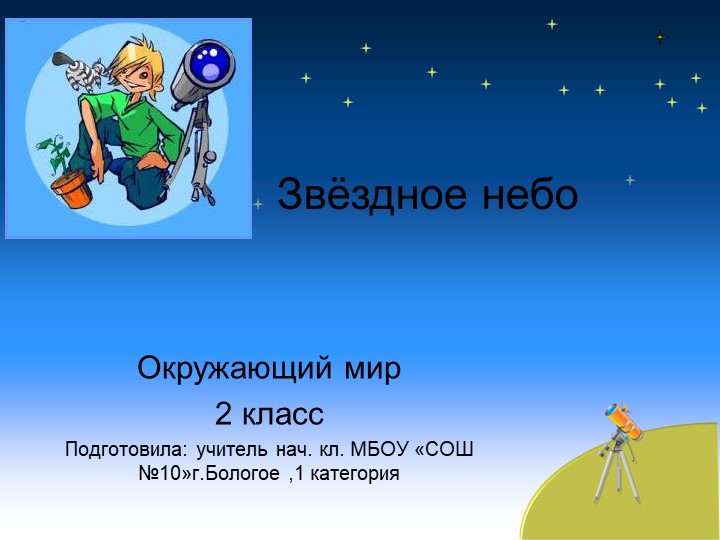 Звёздное небо

Окружающий мир
2 класс
Подготовила: учитель нач. кл. МБОУ «СОШ №10»г.Бологое ,1 категория